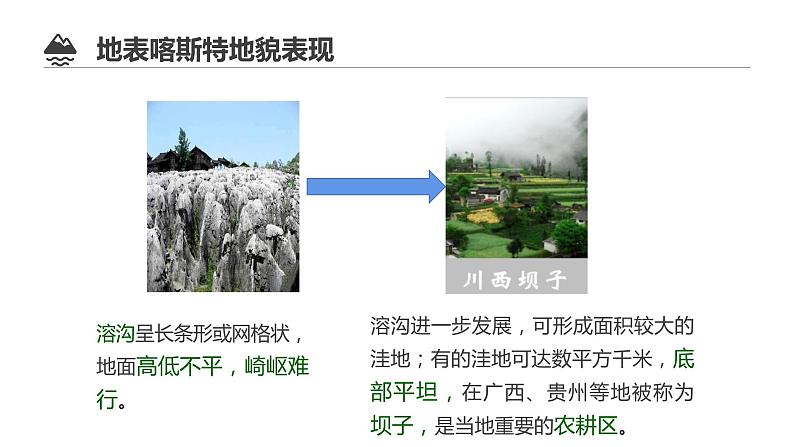 地表喀斯特地貌表现

川西坝子

溶沟呈长条形或网格状，地面高低不平，崎岖难行。

溶沟进一步发展，可形成面积较大的洼地；有的洼地可达数平方千米，底部平坦，在广西、贵州等地被称为坝子，是当地重要的农耕区。